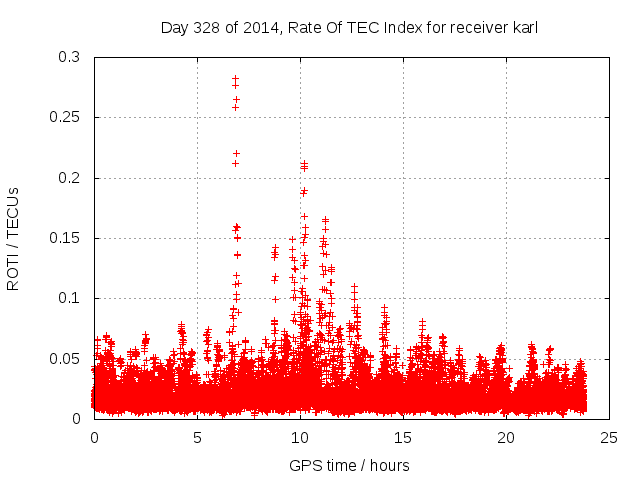 Day 328 of 2014, Rate Of TEC Index for receiver karl

ROTI / TECUs

0.3
0.25
0.2
0.15
0.1
0.05
0

0
5
10
15
20
25

GPS time / hours